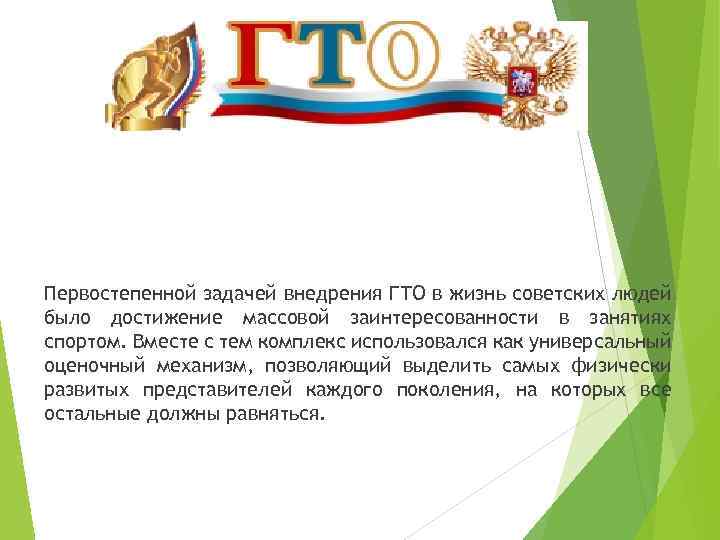 ГТО

Первостепенной задачей внедрения ГТО в жизнь советских людей было достижение массовой заинтересованности в занятиях спортом. Вместе с тем комплекс использовался как универсальный оценочный механизм, позволяющий выделить самых физически развитых представителей каждого поколения, на которых все остальные должны равняться.